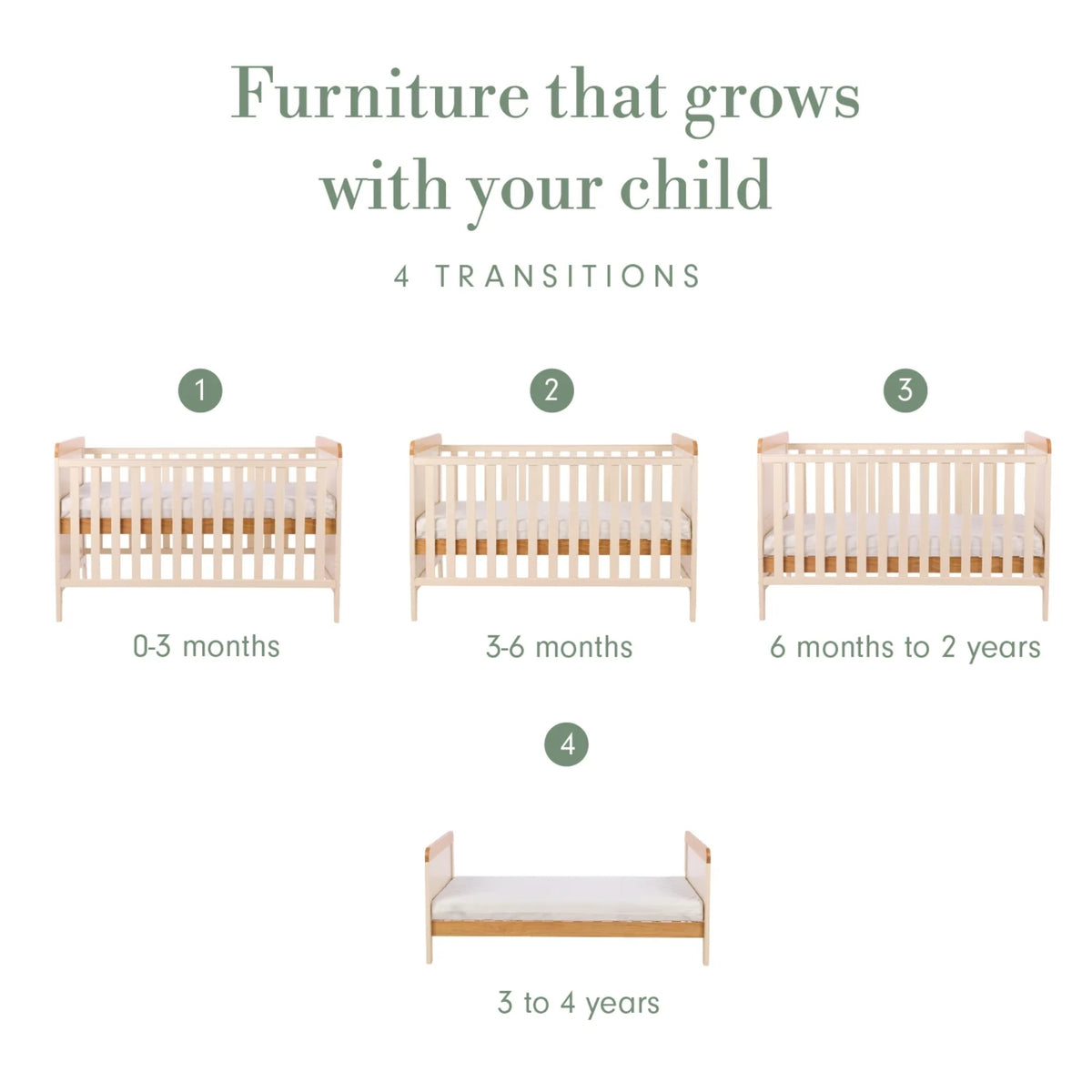 Furniture that grows with your child

4 TRANSITIONS

1

0-3 months

2

3-6 months

3

6 months to 2 years

4

3 to 4 years